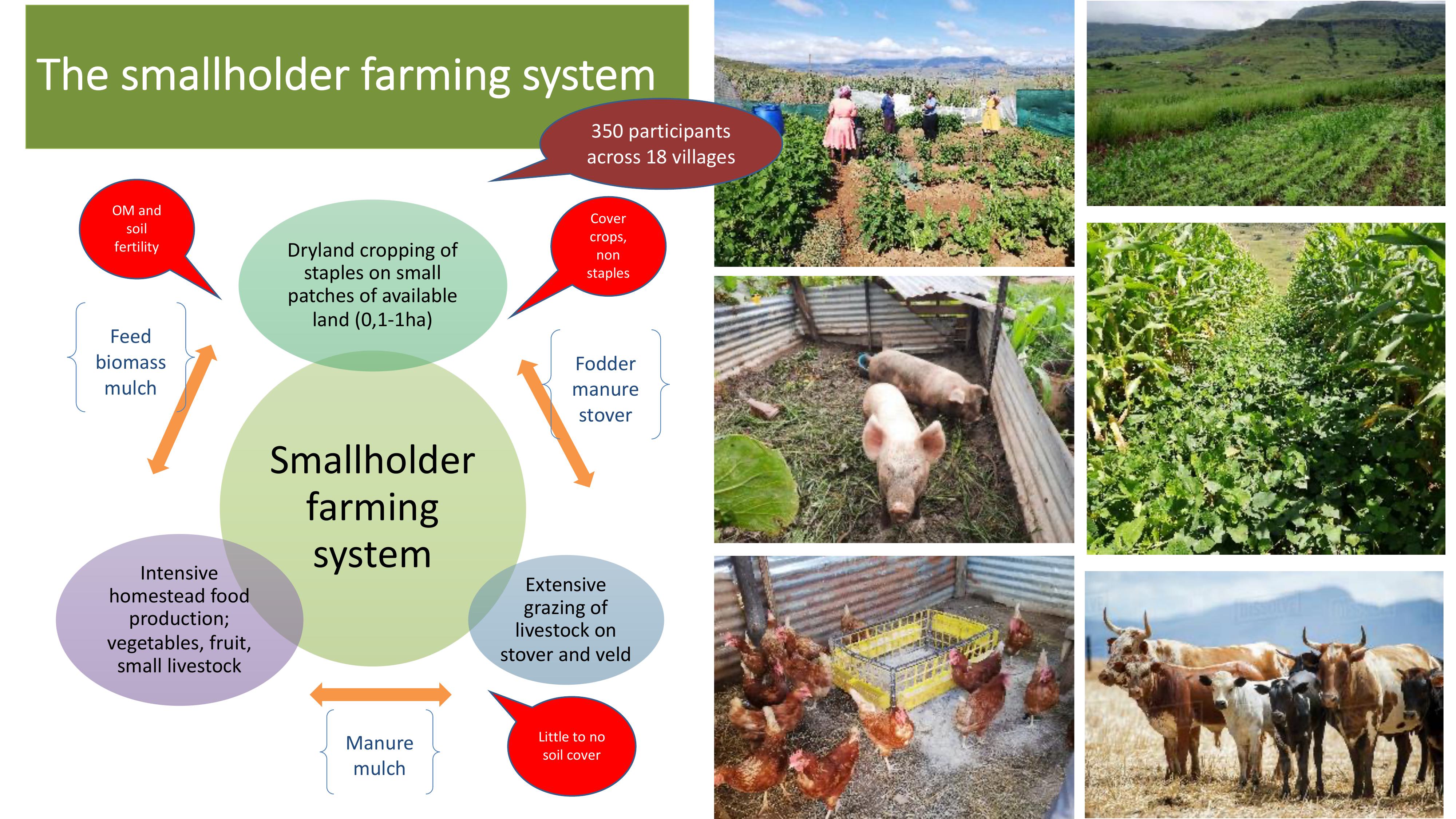 The smallholder farming system

350 participants across 18 villages

OM and soil fertility

Dryland cropping of staples on small patches of available land (0,1-1ha)

Cover crops, non staples

Feed biomass mulch

Fodder manure stover

Smallholder farming system

Intensive homestead food production; vegetables, fruit, small livestock

Extensive grazing of livestock on stover and veld

Manure mulch

Little to no soil cover